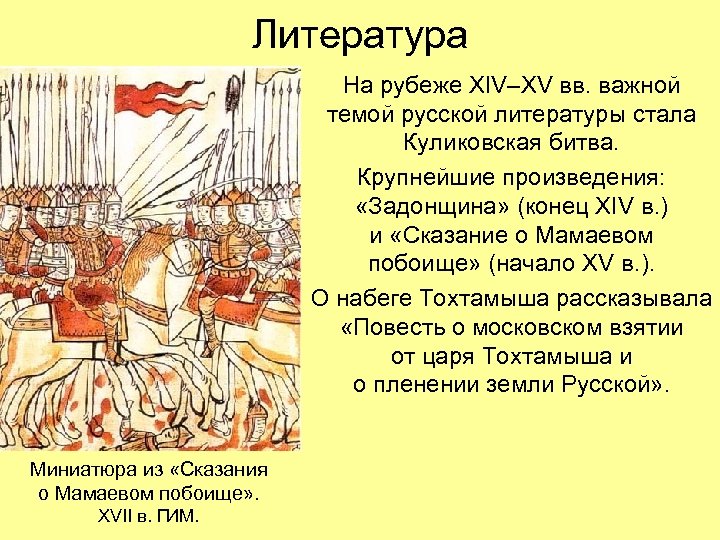 Литература

На рубеже XIV–XV вв. важной темой русской литературы стала Куликовская битва.

Крупнейшие произведения: «Задонщина» (конец XIV в.) и «Сказание о Мамаевом побоище» (начало XV в.).

О набеге Тохтамыша рассказывала «Повесть о московском взятии от царя Тохтамыша и о пленении земли Русской».

Миниатюра из «Сказания о Мамаевом побоище». XVII в. ГИМ.